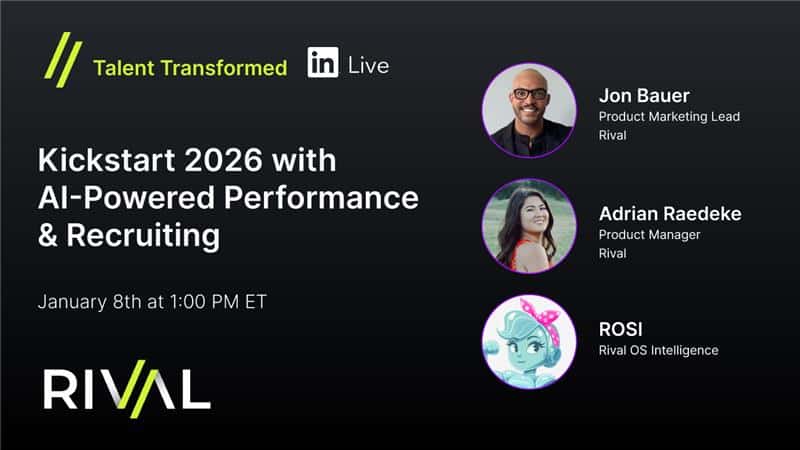 Talent Transformed

in Live

Kickstart 2026 with AI-Powered Performance & Recruiting

January 8th at 1:00 PM ET

RIVAL

Jon Bauer
Product Marketing Lead
Rival

Adrian Raedeke
Product Manager
Rival

ROSI
Rival OS Intelligence